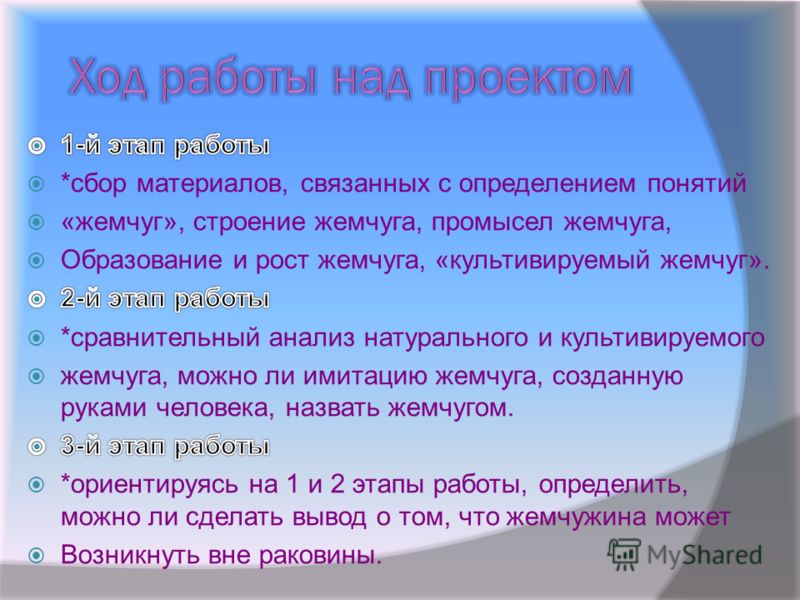 Ход работы над проектом

1-й этап работы

*сбор материалов, связанных с определением понятий

«жемчуг», строение жемчуга, промысел жемчуга,

Образование и рост жемчуга, «культивируемый жемчуг».

2-й этап работы

*сравнительный анализ натурального и культивируемого

жемчуга, можно ли имитацию жемчуга, созданную руками человека, назвать жемчугом.

3-й этап работы

*ориентируясь на 1 и 2 этапы работы, определить, можно ли сделать вывод о том, что жемчужина может

Возникнуть вне раковины.

MyShared